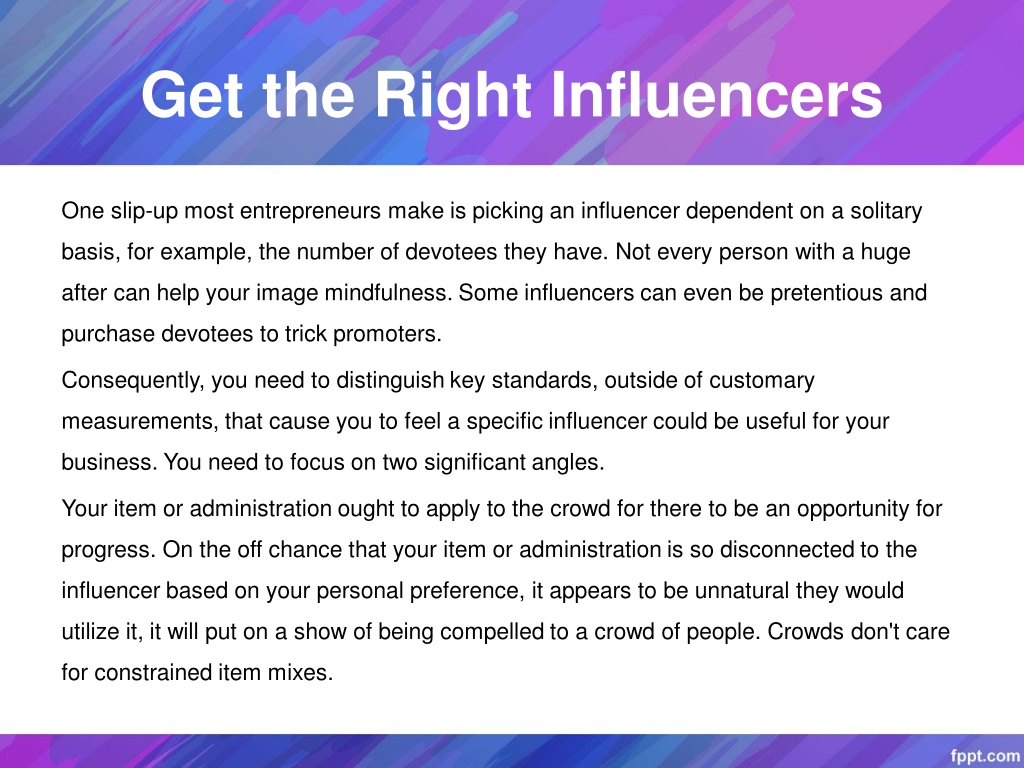 Get the Right Influencers

One slip-up most entrepreneurs make is picking an influencer dependent on a solitary basis, for example, the number of devotees they have. Not every person with a huge after can help your image mindfulness. Some influencers can even be pretentious and purchase devotees to trick promoters.

Consequently, you need to distinguish key standards, outside of customary measurements, that cause you to feel a specific influencer could be useful for your business. You need to focus on two significant angles.

Your item or administration ought to apply to the crowd for there to be an opportunity for progress. On the off chance that your item or administration is so disconnected to the influencer based on your personal preference, it appears to be unnatural they would utilize it, it will put on a show of being compelled to a crowd of people. Crowds don't care for constrained item mixes.

fppt.com